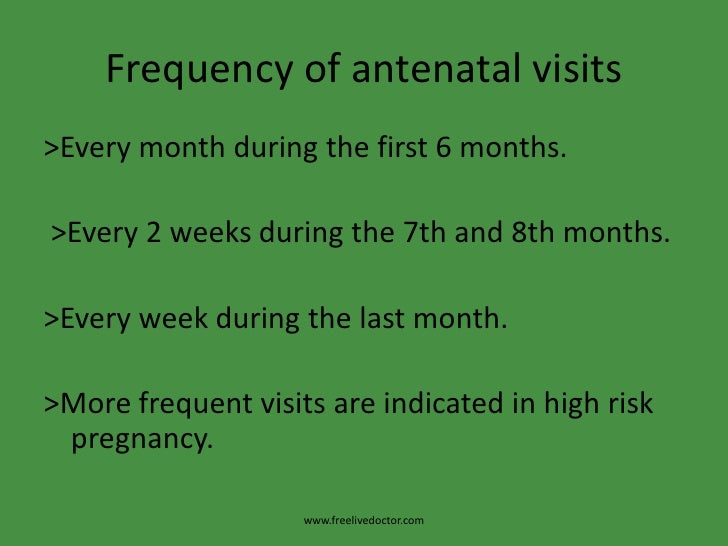 Frequency of antenatal visits

>Every month during the first 6 months.

>Every 2 weeks during the 7th and 8th months.

>Every week during the last month.

>More frequent visits are indicated in high risk pregnancy.

www.freelivedoctor.com